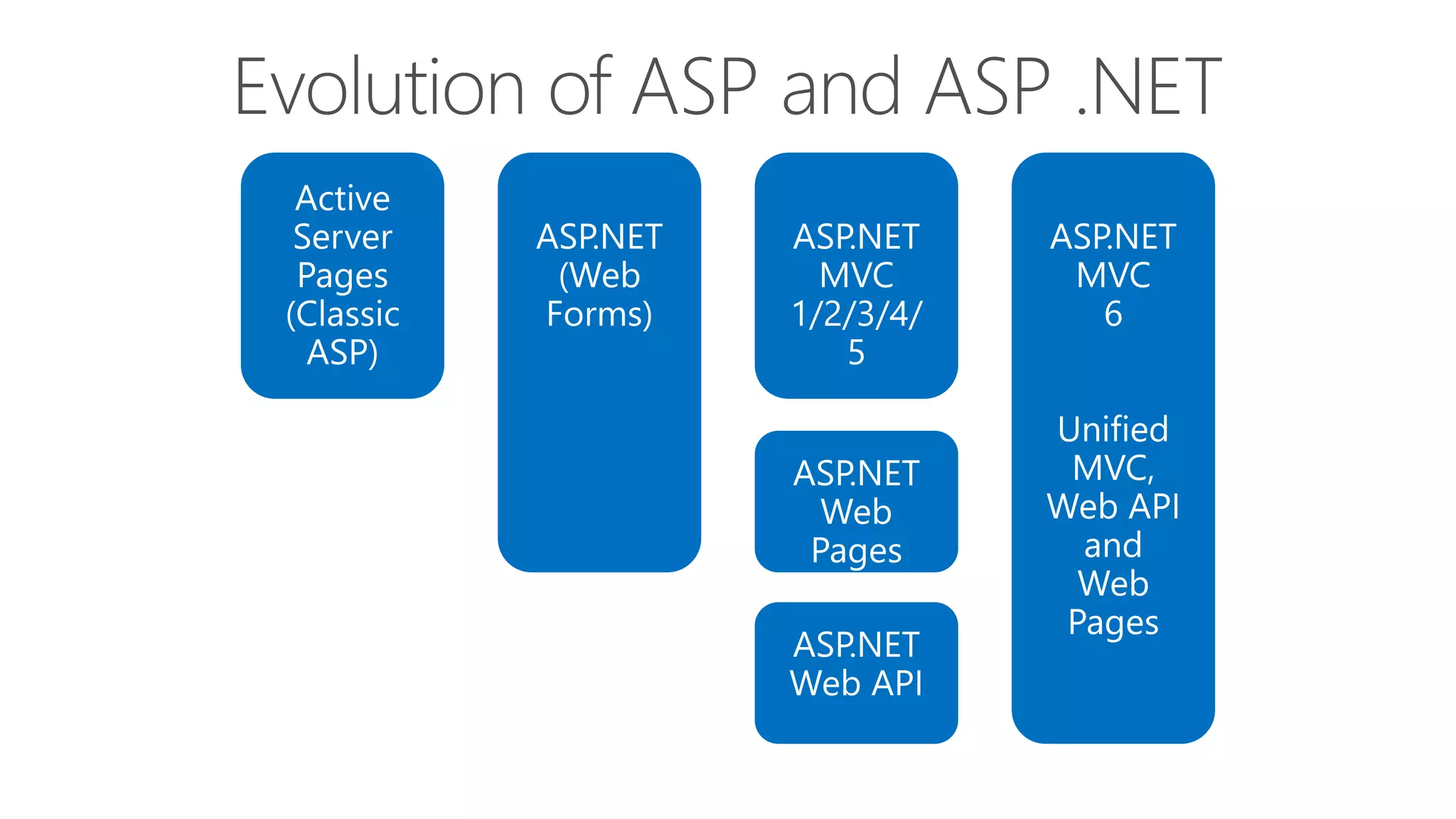 Evolution of ASP and ASP .NET

Active Server Pages (Classic ASP)

ASP.NET (Web Forms)

ASP.NET MVC 1/2/3/4/5

ASP.NET Web Pages

ASP.NET Web API

ASP.NET MVC 6

Unified MVC, Web API and Web Pages